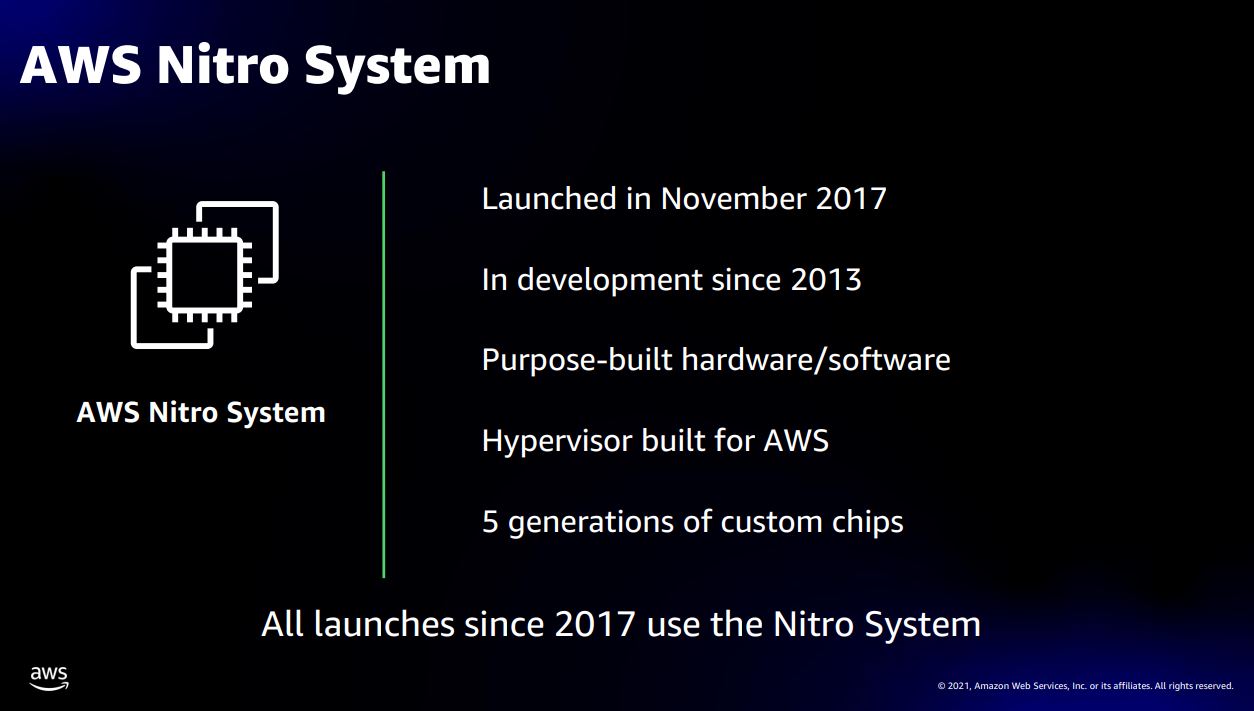 AWS Nitro System

AWS Nitro System

Launched in November 2017

In development since 2013

Purpose-built hardware/software

Hypervisor built for AWS

5 generations of custom chips

All launches since 2017 use the Nitro System

aws

© 2021, Amazon Web Services, Inc. or its affiliates. All rights reserved.